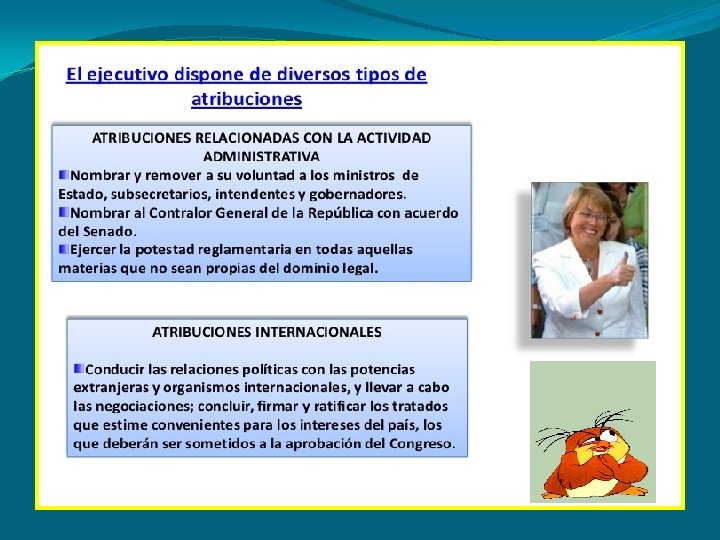 El ejecutivo dispone de diversos tipos de atribuciones

ATRIBUCIONES RELACIONADAS CON LA ACTIVIDAD ADMINISTRATIVA

Nombrar y remover a su voluntad a los ministros de Estado, subsecretarios, intendentes y gobernadores.

Nombrar al Contralor General de la República con acuerdo del Senado.

Ejercer la potestad reglamentaria en todas aquellas materias que no sean propias del dominio legal.

ATRIBUCIONES INTERNACIONALES

Conducir las relaciones políticas con las potencias extranjeras y organismos internacionales, y llevar a cabo las negociaciones; concluir, firmar y ratificar los tratados que estime convenientes para los intereses del país, los que deberán ser sometidos a la aprobación del Congreso.